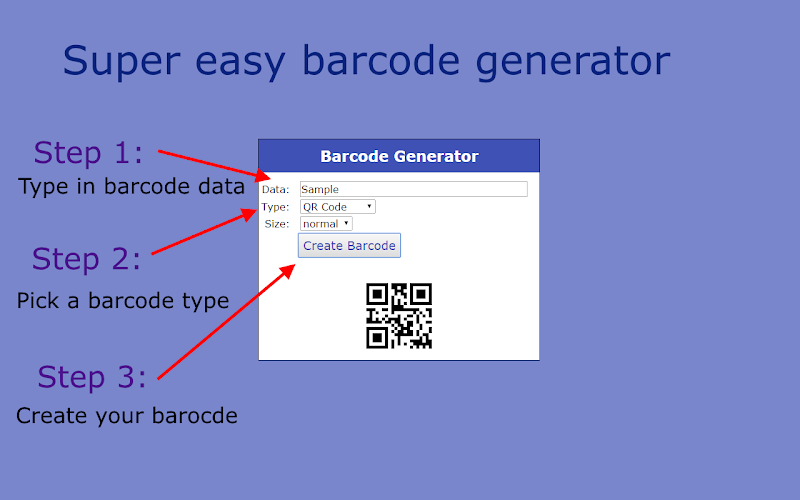 Super easy barcode generator

Step 1:
Type in barcode data

Step 2:
Pick a barcode type

Step 3:
Create your barocde

Barcode Generator

Data: Sample
Type: QR Code
Size: normal
Create Barcode